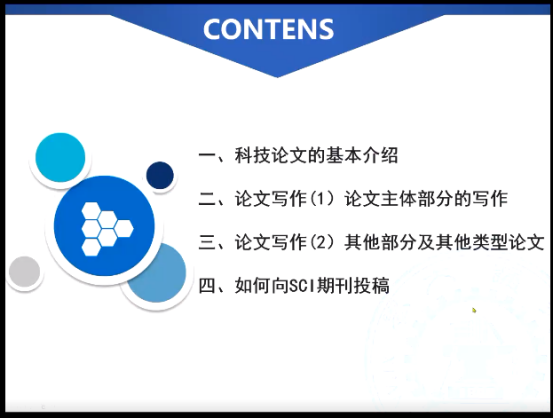 CONTENS

一、科技论文的基本介绍

二、论文写作(1) 论文主体部分的写作

三、论文写作(2) 其他部分及其他类型论文

四、如何向SCI期刊投稿